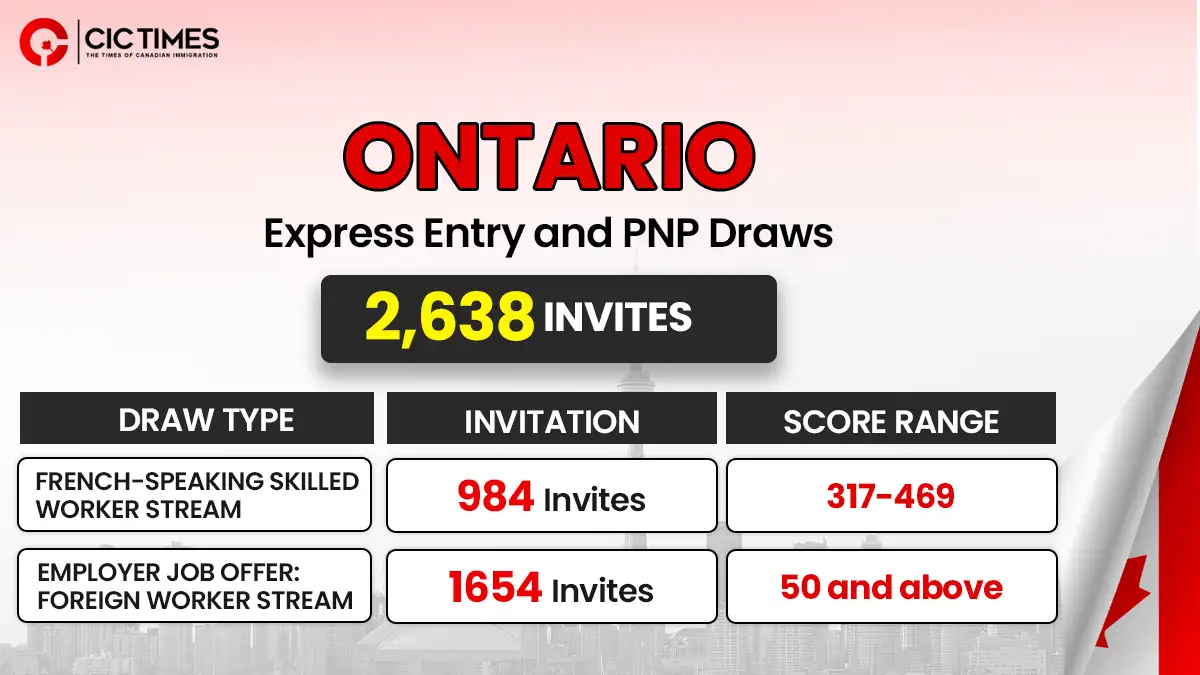 CIC TIMES
THE TIMES OF CANADIAN IMMIGRATION

ONTARIO
Express Entry and PNP Draws

2,638 INVITES

| DRAW TYPE | INVITATION | SCORE RANGE |
|---|---|---|
| FRENCH-SPEAKING SKILLED WORKER STREAM | 984 Invites | 317-469 |
| EMPLOYER JOB OFFER: FOREIGN WORKER STREAM | 1654 Invites | 50 and above |